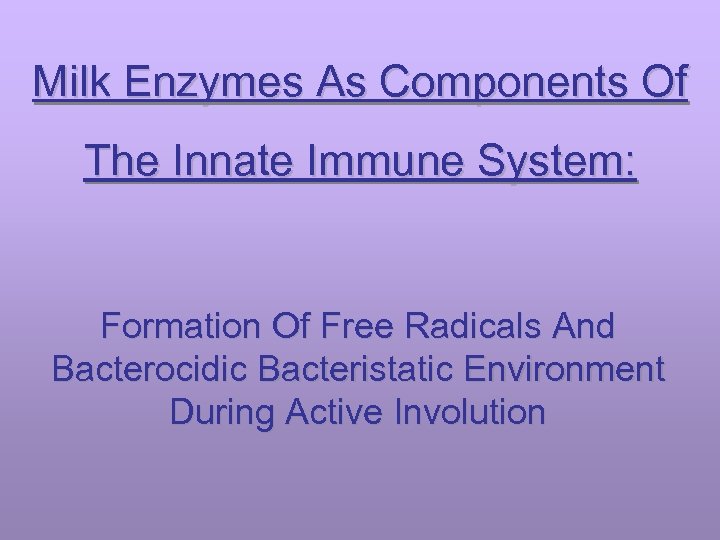 Milk Enzymes As Components Of The Innate Immune System:

Formation Of Free Radicals And Bacterocidic Bacteristatic Environment During Active Involution